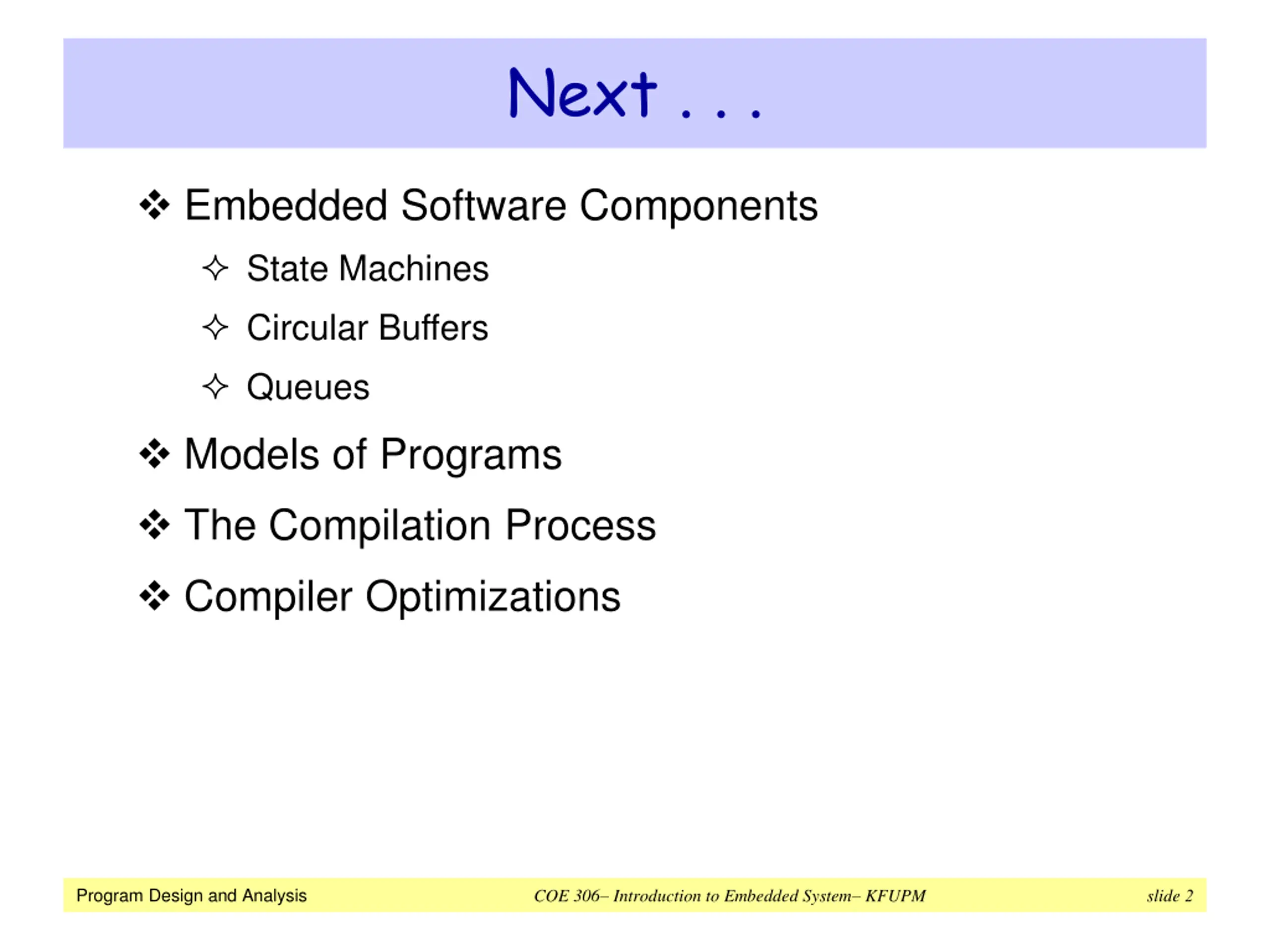 Next . . .

❖ Embedded Software Components

✧ State Machines

✧ Circular Buffers

✧ Queues

❖ Models of Programs

❖ The Compilation Process

❖ Compiler Optimizations

Program Design and Analysis

COE 306– Introduction to Embedded System– KFUPM

slide 2